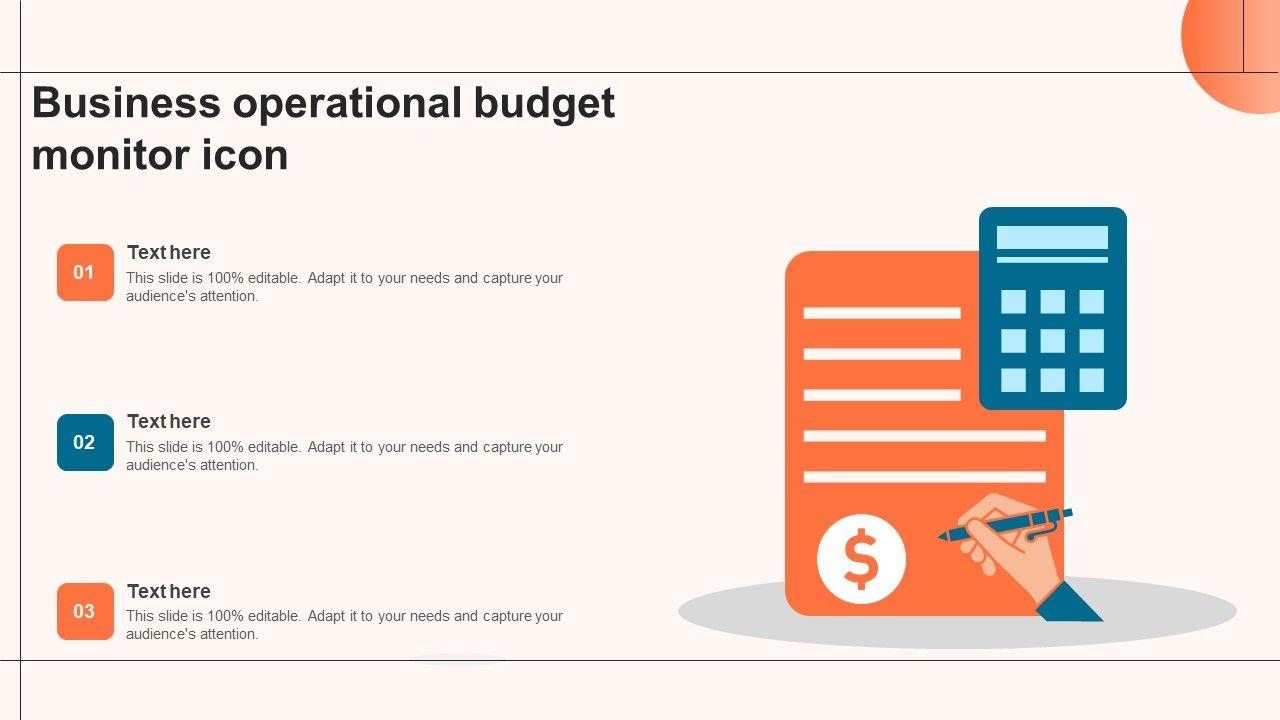 Business operational budget monitor icon

01
Text here
This slide is 100% editable. Adapt it to your needs and capture your audience's attention.

02
Text here
This slide is 100% editable. Adapt it to your needs and capture your audience's attention.

03
Text here
This slide is 100% editable. Adapt it to your needs and capture your audience's attention.

$